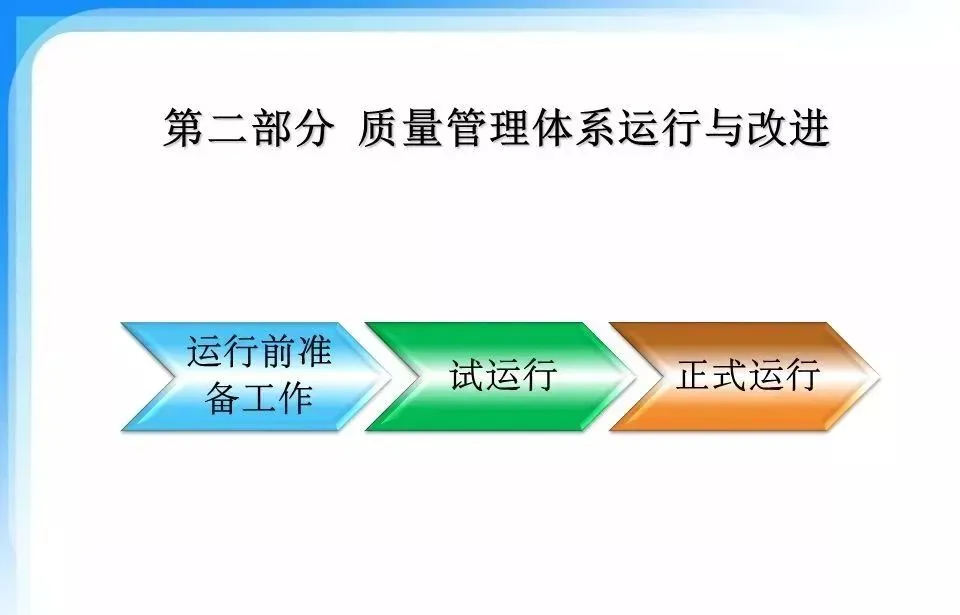 第二部分 质量管理体系运行与改进

运行前准备工作

试运行

正式运行